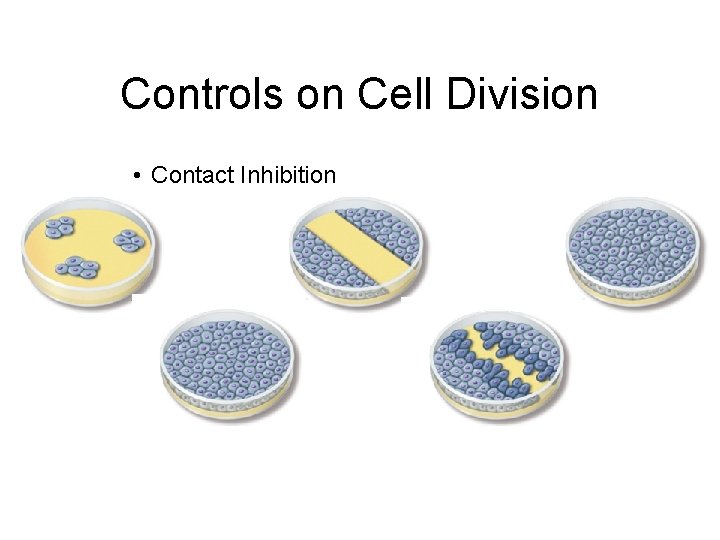 Controls on Cell Division

• Contact Inhibition